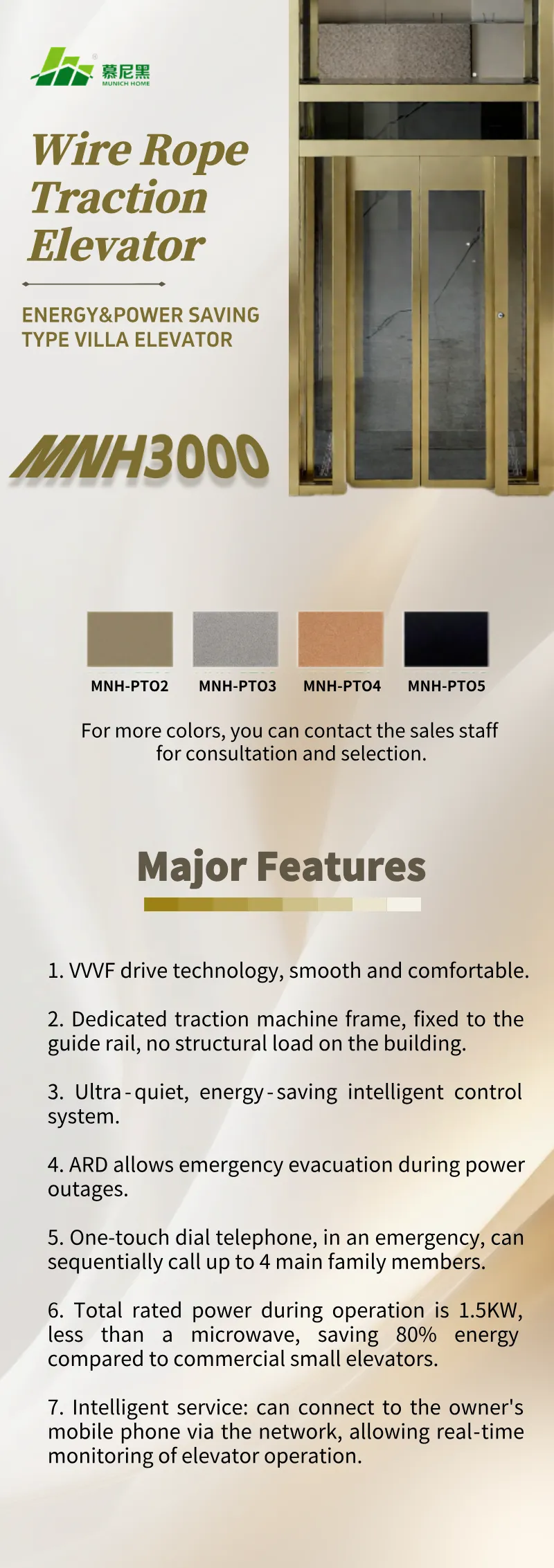 慕尼黑
MUNICH HOME

Wire Rope Traction Elevator

ENERGY&POWER SAVING TYPE VILLA ELEVATOR

MNH3000

MNH-PTO2 MNH-PTO3 MNH-PTO4 MNH-PTO5

For more colors, you can contact the sales staff for consultation and selection.

Major Features

1. VVVF drive technology, smooth and comfortable.

2. Dedicated traction machine frame, fixed to the guide rail, no structural load on the building.

3. Ultra-quiet, energy-saving intelligent control system.

4. ARD allows emergency evacuation during power outages.

5. One-touch dial telephone, in an emergency, can sequentially call up to 4 main family members.

6. Total rated power during operation is 1.5KW, less than a microwave, saving 80% energy compared to commercial small elevators.

7. Intelligent service: can connect to the owner's mobile phone via the network, allowing real-time monitoring of elevator operation.